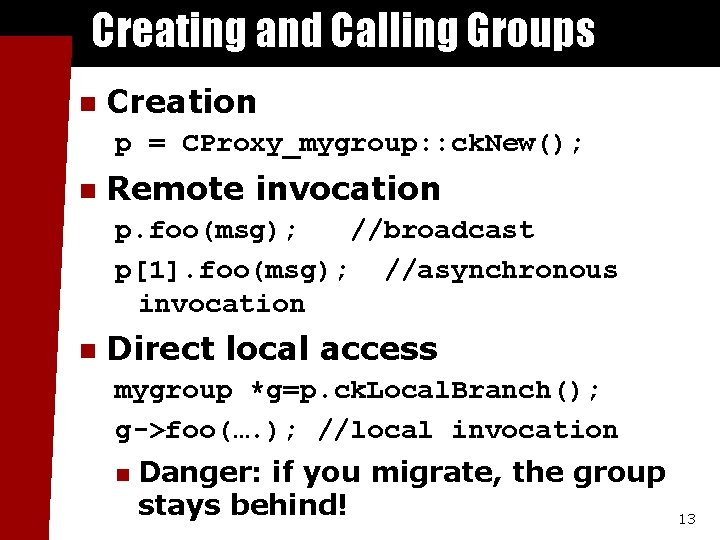 Creating and Calling Groups

Creation

p = CProxy_mygroup::ckNew();

Remote invocation

p.foo(msg); //broadcast

p[1].foo(msg); //asynchronous invocation

Direct local access

mygroup *g=p.ckLocalBranch();

g->foo(….); //local invocation

Danger: if you migrate, the group stays behind!

13